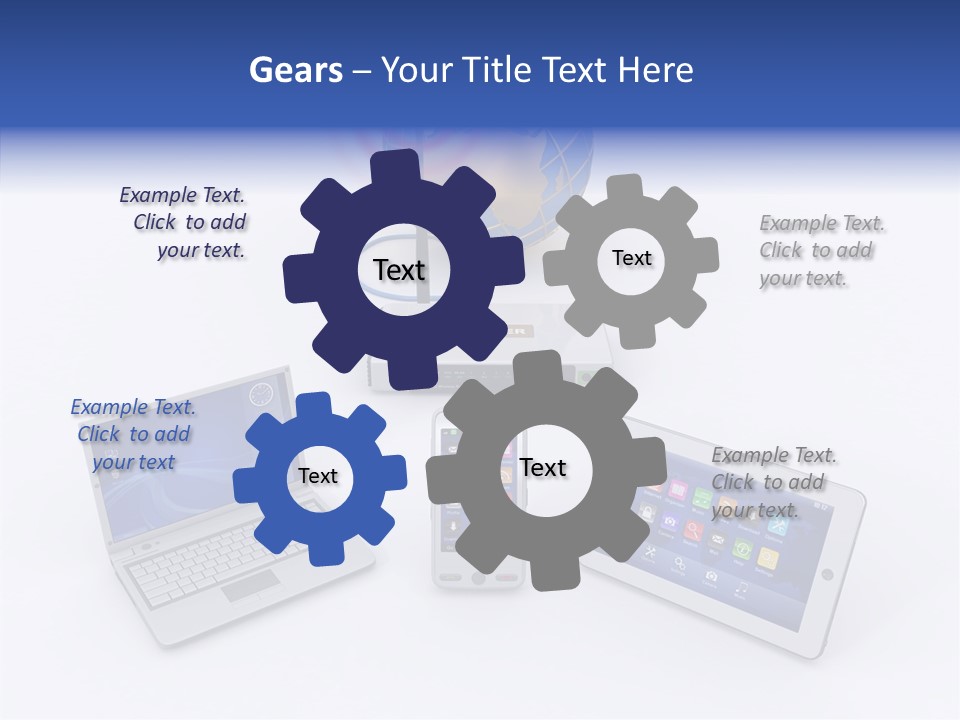 Gears – Your Title Text Here

Example Text. Click to add your text.

Text

Text

Example Text. Click to add your text.

Example Text. Click to add your text

Text

Text

Example Text. Click to add your text.